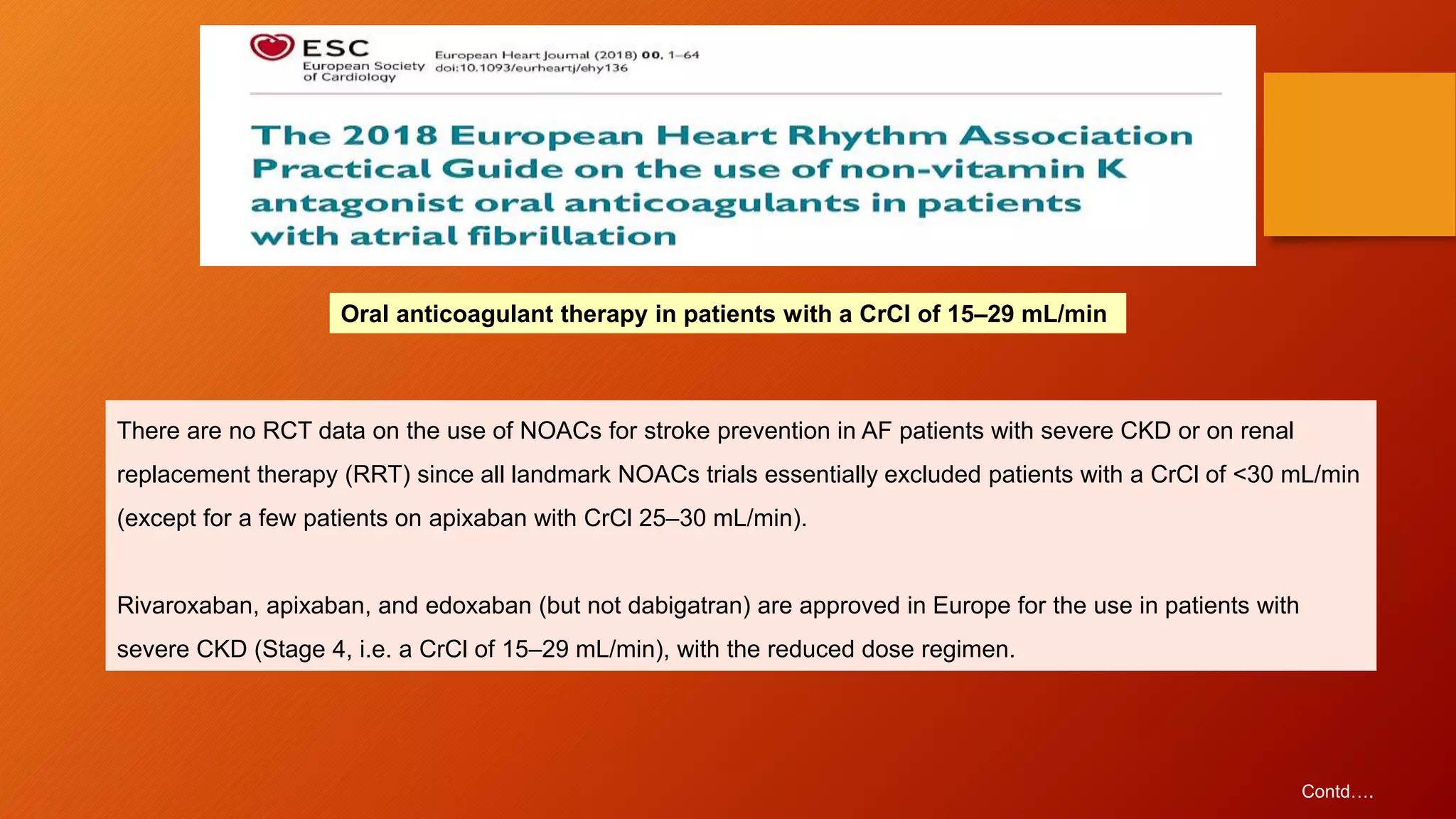 ESC
European Society of Cardiology

European Heart Journal (2018) 00, 1–64
doi:10.1093/eurheartj/ehy136

The 2018 European Heart Rhythm Association Practical Guide on the use of non-vitamin K antagonist oral anticoagulants in patients with atrial fibrillation

Oral anticoagulant therapy in patients with a CrCl of 15–29 mL/min

There are no RCT data on the use of NOACs for stroke prevention in AF patients with severe CKD or on renal replacement therapy (RRT) since all landmark NOACs trials essentially excluded patients with a CrCl of <30 mL/min (except for a few patients on apixaban with CrCl 25–30 mL/min).

Rivaroxaban, apixaban, and edoxaban (but not dabigatran) are approved in Europe for the use in patients with severe CKD (Stage 4, i.e. a CrCl of 15–29 mL/min), with the reduced dose regimen.

Contd….